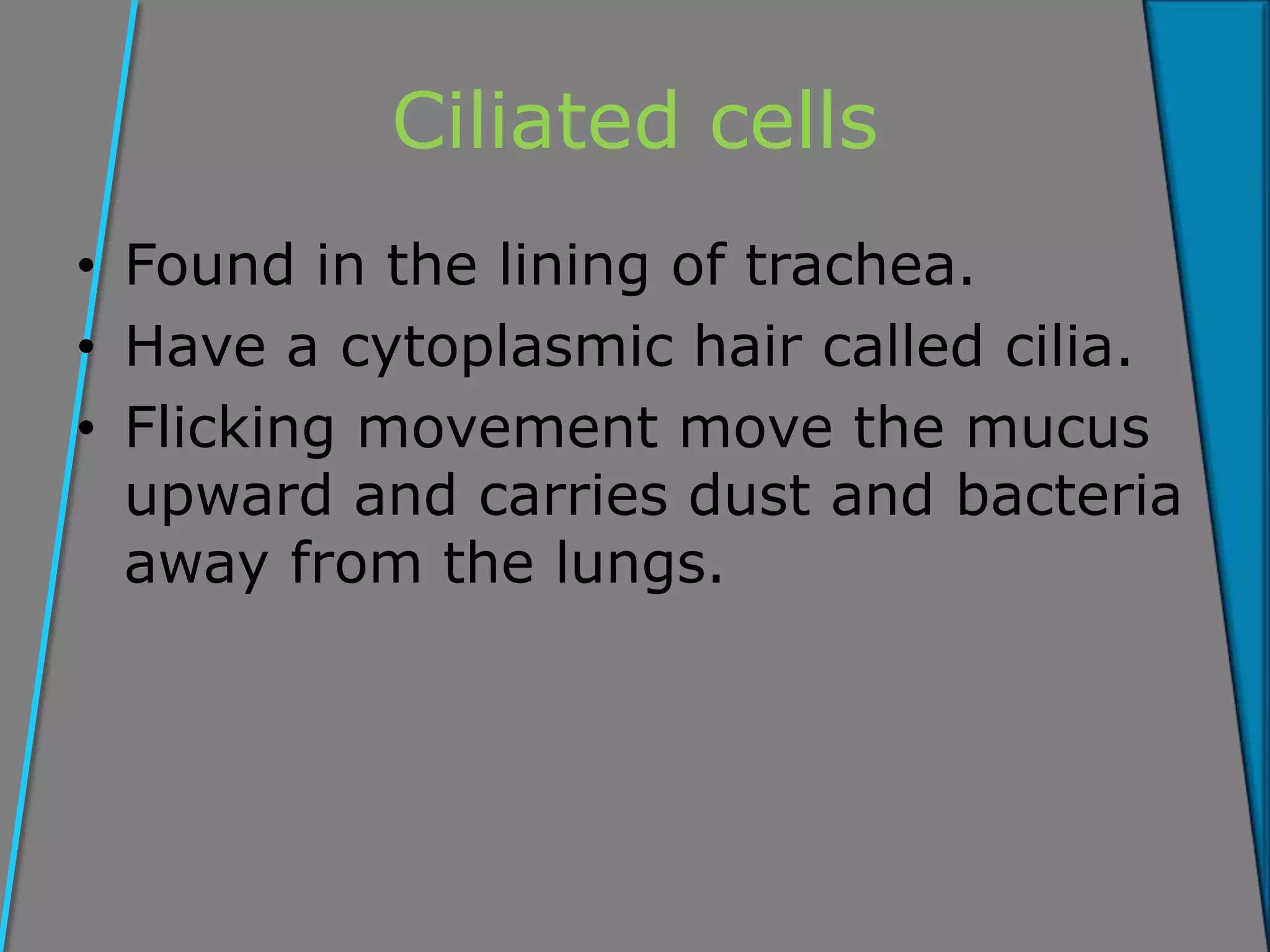 Ciliated cells

• Found in the lining of trachea.
• Have a cytoplasmic hair called cilia.
• Flicking movement move the mucus upward and carries dust and bacteria away from the lungs.